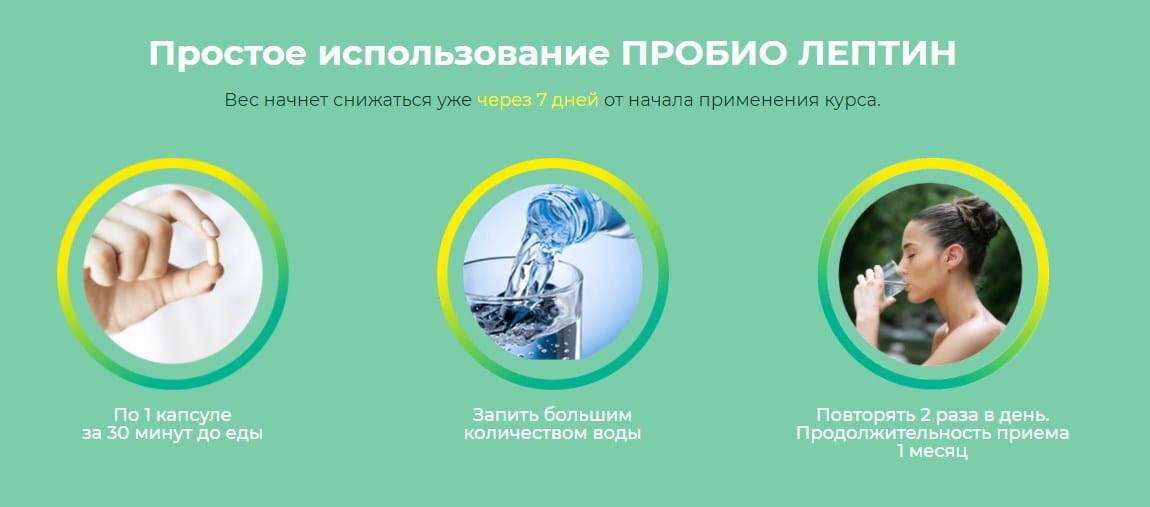 Простое использование ПРОБИО ЛЕПТИН

Вес начнет снижаться уже через 7 дней от начала применения курса.

По 1 капсуле за 30 минут до еды

Запить большим количеством воды

Повторять 2 раза в день. Продолжительность приема 1 месяц